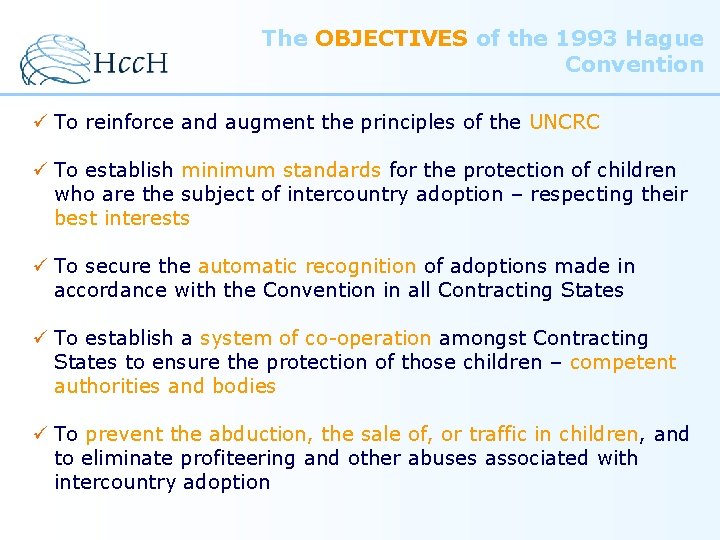 HccH

The OBJECTIVES of the 1993 Hague Convention

✓ To reinforce and augment the principles of the UNCRC

✓ To establish minimum standards for the protection of children who are the subject of intercountry adoption – respecting their best interests

✓ To secure the automatic recognition of adoptions made in accordance with the Convention in all Contracting States

✓ To establish a system of co-operation amongst Contracting States to ensure the protection of those children – competent authorities and bodies

✓ To prevent the abduction, the sale of, or traffic in children, and to eliminate profiteering and other abuses associated with intercountry adoption